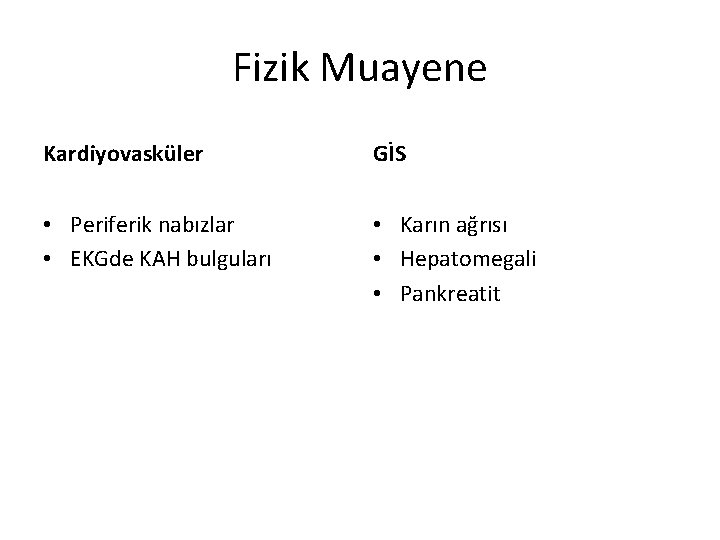 Fizik Muayene

Kardiyovasküler

• Periferik nabızlar
• EKGde KAH bulguları

GİS

• Karın ağrısı
• Hepatomegali
• Pankreatit